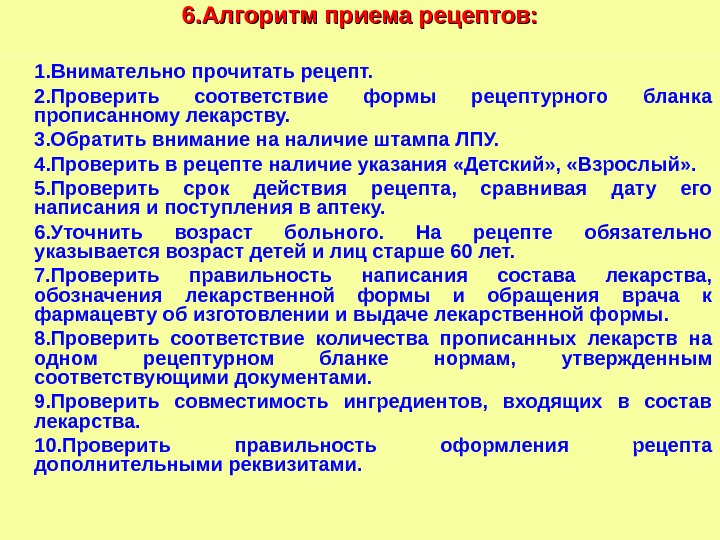 6.Алгоритм приема рецептов:

1.Внимательно прочитать рецепт.

2.Проверить соответствие формы рецептурного бланка прописанному лекарству.

3.Обратить внимание на наличие штампа ЛПУ.

4.Проверить в рецепте наличие указания «Детский», «Взрослый».

5.Проверить срок действия рецепта, сравнивая дату его написания и поступления в аптеку.

6.Уточнить возраст больного. На рецепте обязательно указывается возраст детей и лиц старше 60 лет.

7.Проверить правильность написания состава лекарства, обозначения лекарственной формы и обращения врача к фармацевту об изготовлении и выдаче лекарственной формы.

8.Проверить соответствие количества прописанных лекарств на одном рецептурном бланке нормам, утвержденным соответствующими документами.

9.Проверить совместимость ингредиентов, входящих в состав лекарства.

10.Проверить правильность оформления рецепта дополнительными реквизитами.